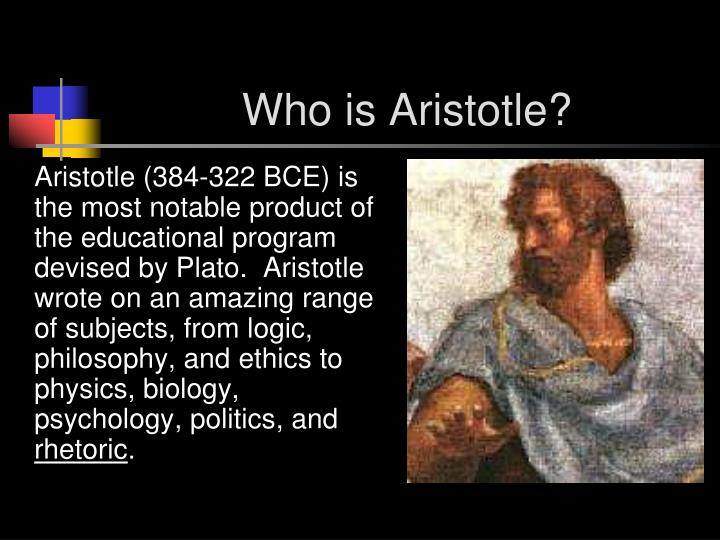 Who is Aristotle?

Aristotle (384-322 BCE) is the most notable product of the educational program devised by Plato. Aristotle wrote on an amazing range of subjects, from logic, philosophy, and ethics to physics, biology, psychology, politics, and rhetoric.